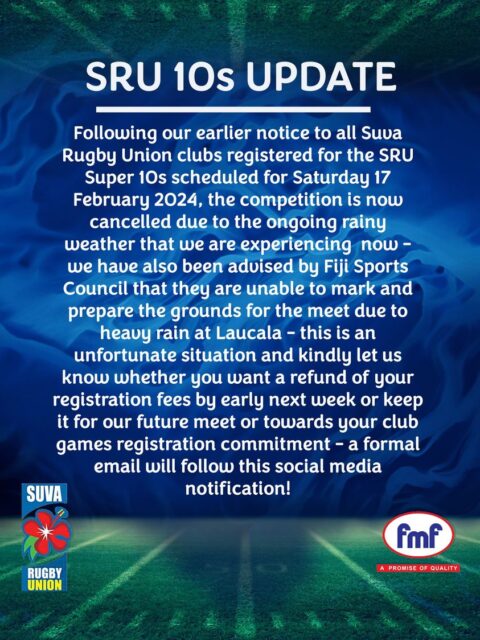 SRU 10s UPDATE

Following our earlier notice to all Suva Rugby Union clubs registered for the SRU Super 10s scheduled for Saturday 17 February 2024, the competition is now cancelled due to the ongoing rainy weather that we are experiencing now - we have also been advised by Fiji Sports Council that they are unable to mark and prepare the grounds for the meet due to heavy rain at Laucala - this is an unfortunate situation and kindly let us know whether you want a refund of your registration fees by early next week or keep it for our future meet or towards your club games registration commitment - a formal email will follow this social media notification!

SUVA
RUGBY UNION

fmf
A PROMISE OF QUALITY